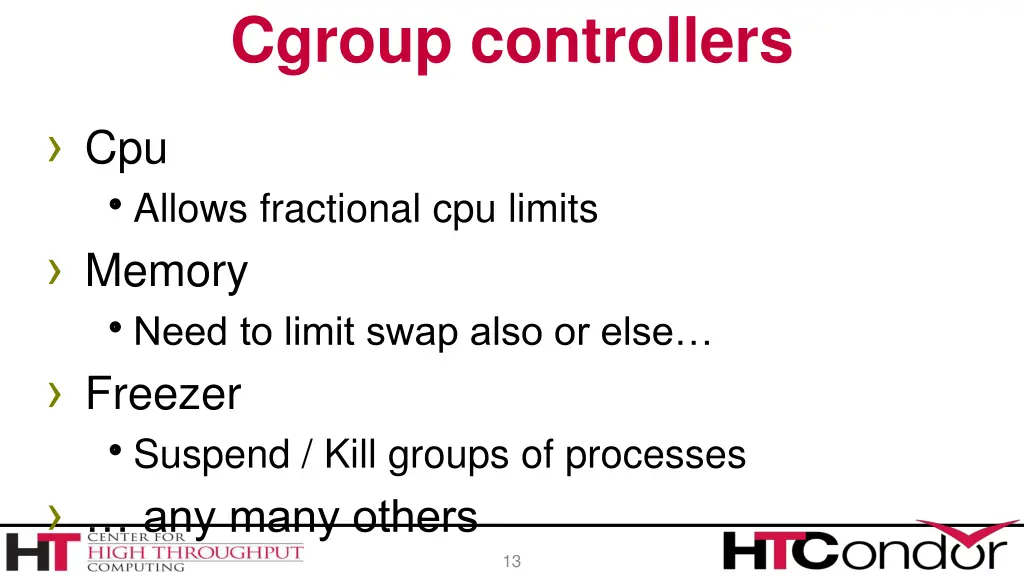 Cgroup controllers

› Cpu
• Allows fractional cpu limits

› Memory
• Need to limit swap also or else…

› Freezer
• Suspend / Kill groups of processes

› … any many others

HT CENTER FOR HIGH THROUGHPUT COMPUTING

13

HTCondor